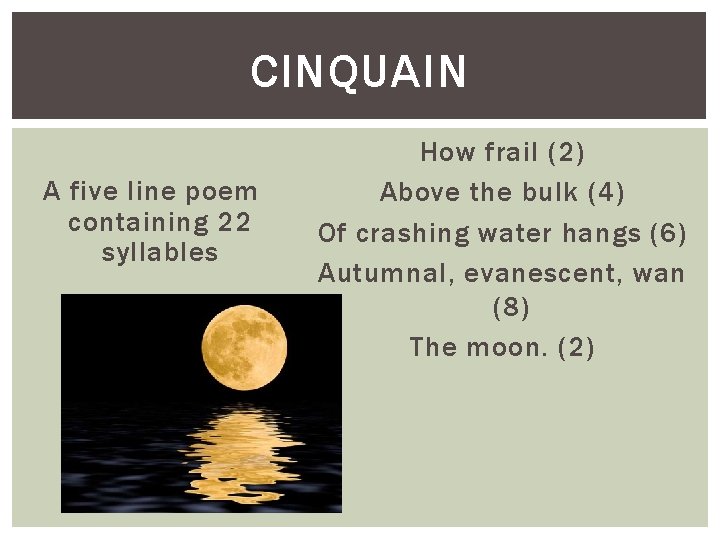 CINQUAIN

A five line poem containing 22 syllables

How frail (2)
Above the bulk (4)
Of crashing water hangs (6)
Autumnal, evanescent, wan (8)
The moon. (2)